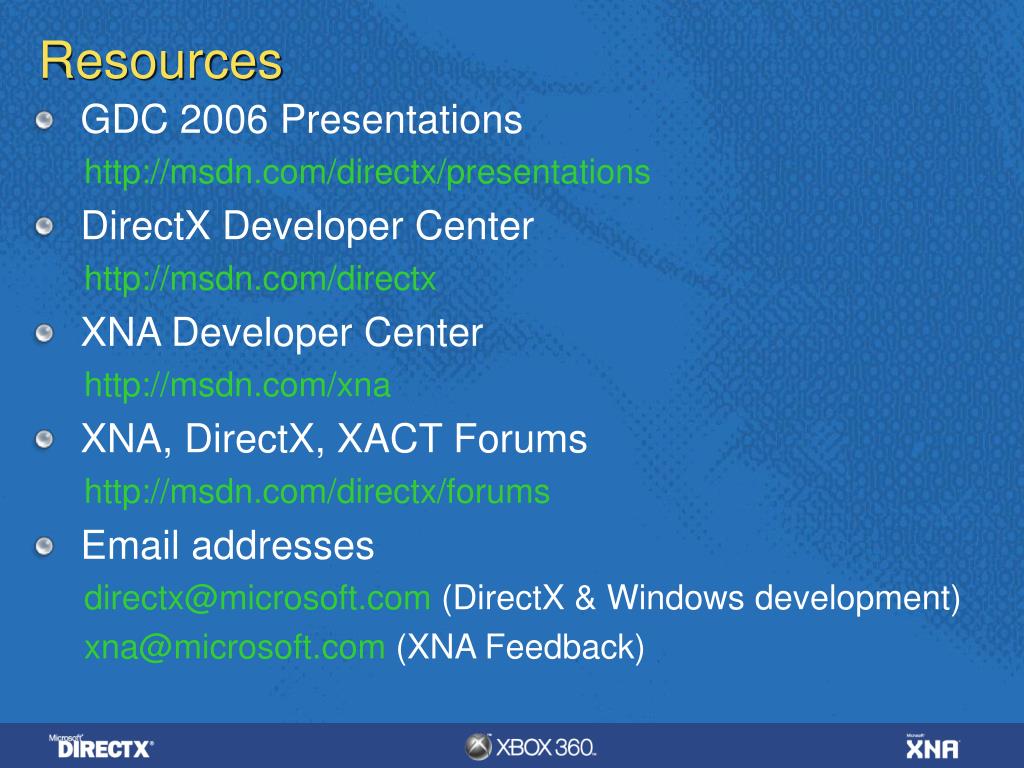 Resources

GDC 2006 Presentations
http://msdn.com/directx/presentations

DirectX Developer Center
http://msdn.com/directx

XNA Developer Center
http://msdn.com/xna

XNA, DirectX, XACT Forums
http://msdn.com/directx/forums

Email addresses
directx@microsoft.com (DirectX & Windows development)
xna@microsoft.com (XNA Feedback)

Microsoft DIRECTX

XBOX 360.

Microsoft XNA